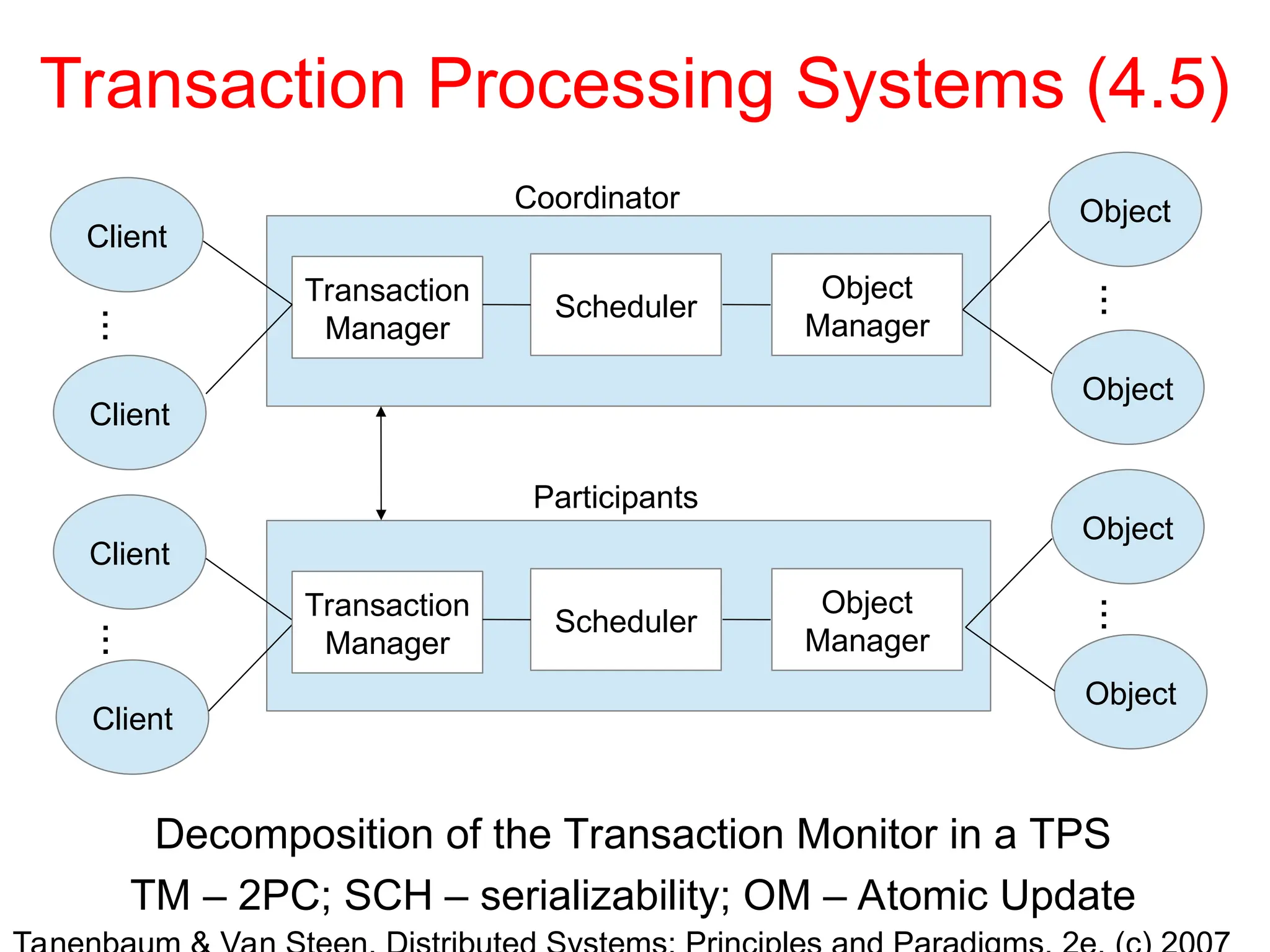 Transaction Processing Systems (4.5)

Coordinator

Client

⋮

Client

Transaction Manager

Scheduler

Object Manager

Object

⋮

Object

Participants

Client

⋮

Client

Transaction Manager

Scheduler

Object Manager

Object

⋮

Object

Decomposition of the Transaction Monitor in a TPS

TM – 2PC; SCH – serializability; OM – Atomic Update

Tanenbaum & Van Steen, Distributed Systems: Principles and Paradigms, 2e, (c) 2007